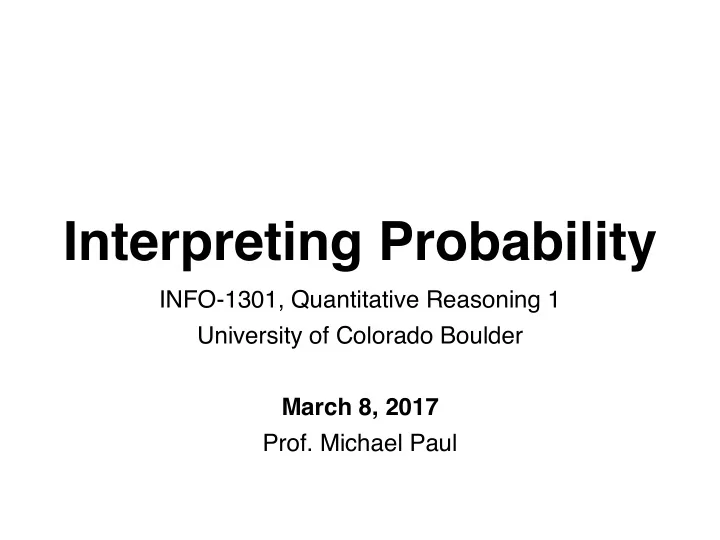 Interpreting Probability

INFO-1301, Quantitative Reasoning 1
University of Colorado Boulder

March 8, 2017
Prof. Michael Paul